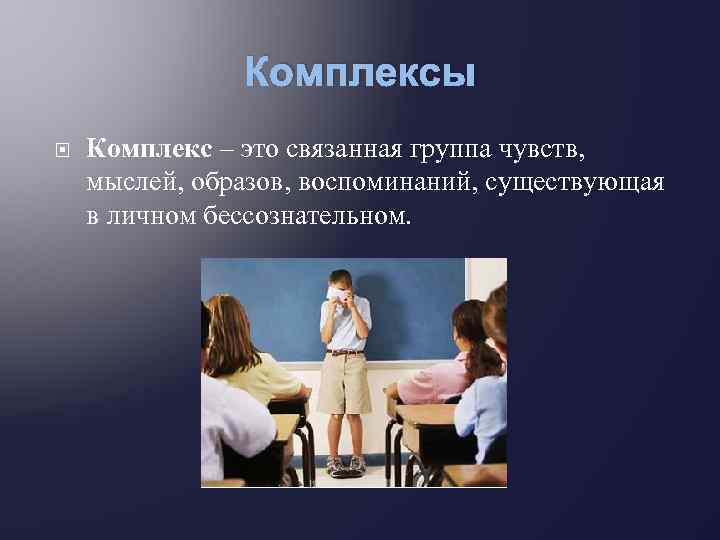 Комплексы

Комплекс – это связанная группа чувств, мыслей, образов, воспоминаний, существующая в личном бессознательном.